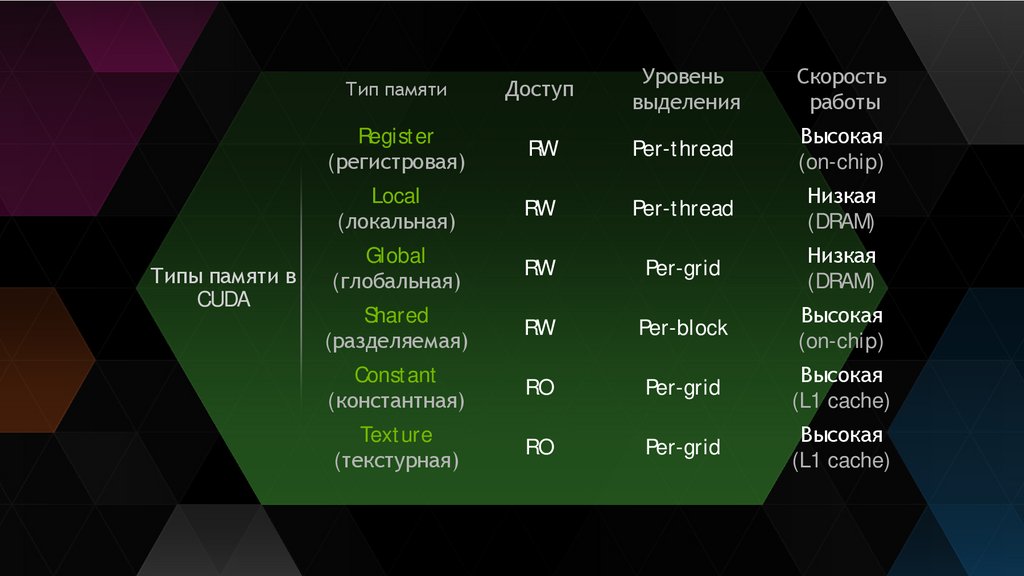 Типы памяти в CUDA

| Тип памяти | Доступ | Уровень выделения | Скорость работы |
|---|---|---|---|
| Register (регистровая) | RW | Per-thread | Высокая (on-chip) |
| Local (локальная) | RW | Per-thread | Низкая (DRAM) |
| Global (глобальная) | RW | Per-grid | Низкая (DRAM) |
| Shared (разделяемая) | RW | Per-block | Высокая (on-chip) |
| Constant (константная) | RO | Per-grid | Высокая (L1 cache) |
| Texture (текстурная) | RO | Per-grid | Высокая (L1 cache) |